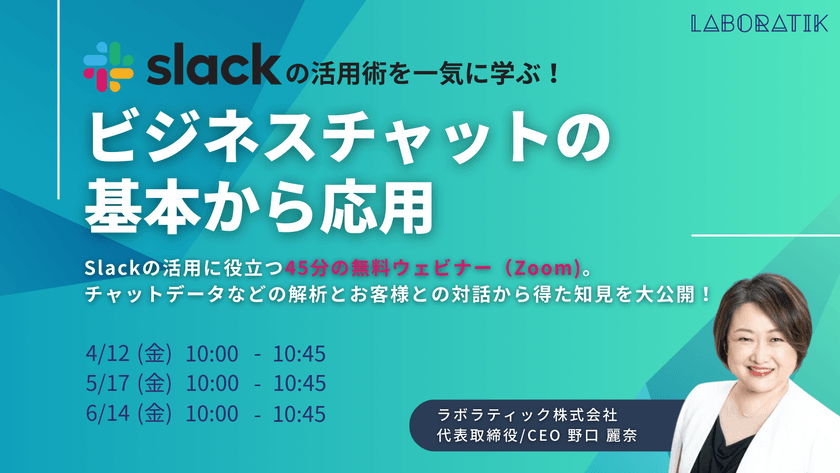 LABORATIK

slackの活用術を一気に学ぶ！

ビジネスチャットの基本から応用

Slackの活用に役立つ45分の無料ウェビナー（Zoom）。
チャットデータなどの解析とお客様との対話から得た知見を大公開！

4/12 (金) 10:00 - 10:45
5/17 (金) 10:00 - 10:45
6/14 (金) 10:00 - 10:45

ラボラティック株式会社
代表取締役/CEO 野口 麗奈